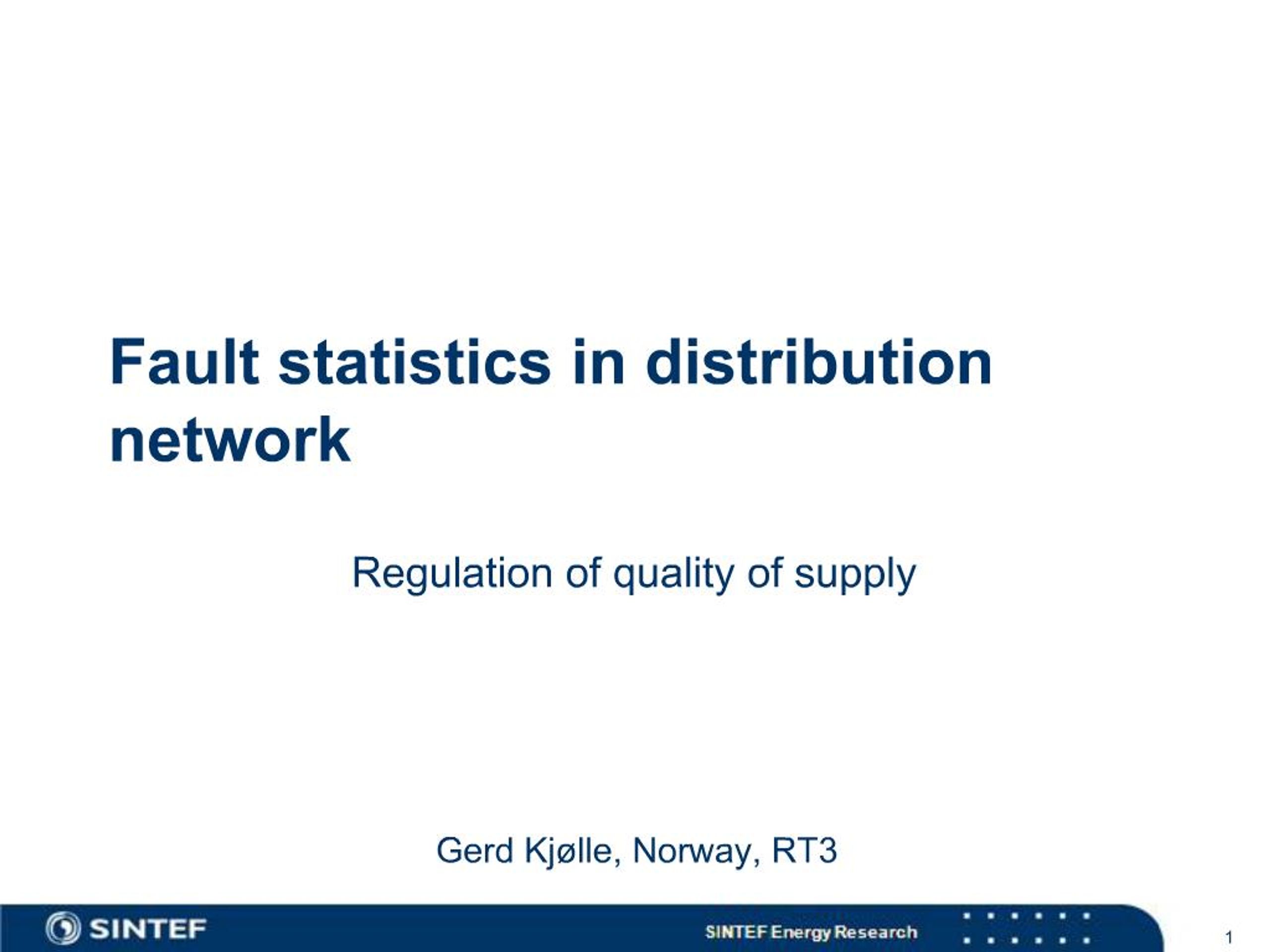 Fault statistics in distribution network

Regulation of quality of supply

Gerd Kjølle, Norway, RT3

SINTEF

SINTEF Energy Research

1